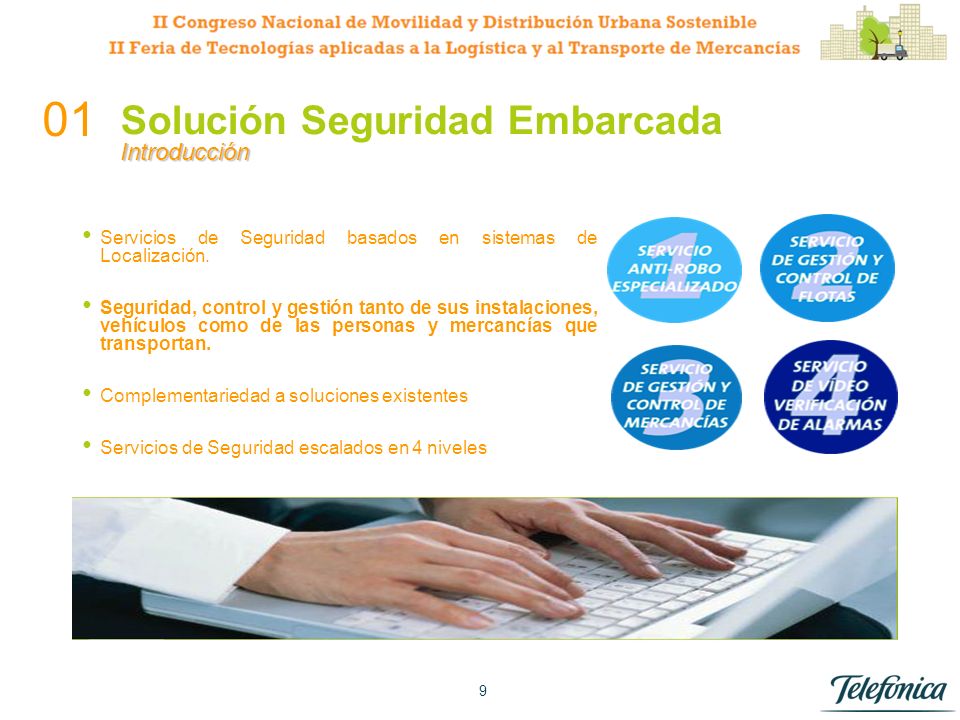 II Congreso Nacional de Movilidad y Distribución Urbana Sostenible
II Feria de Tecnologías aplicadas a la Logística y al Transporte de Mercancías

01 Solución Seguridad Embarcada
Introducción

• Servicios de Seguridad basados en sistemas de Localización.

• Seguridad, control y gestión tanto de sus instalaciones, vehículos como de las personas y mercancías que transportan.

• Complementariedad a soluciones existentes

• Servicios de Seguridad escalados en 4 niveles

1 SERVICIO ANTI-ROBO ESPECIALIZADO

2 SERVICIO DE GESTIÓN Y CONTROL DE FLOTAS

3 SERVICIO DE GESTIÓN Y CONTROL DE MERCANCÍAS

4 SERVICIO DE VÍDEO VERIFICACIÓN DE ALARMAS

9

Telefónica